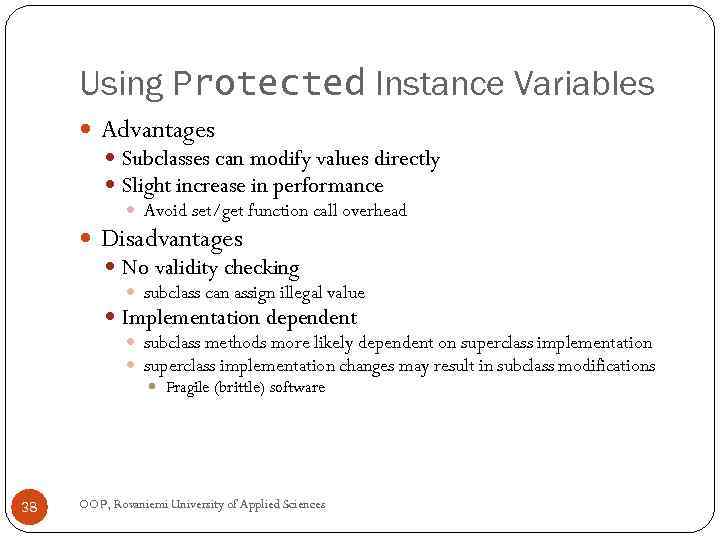 Using Protected Instance Variables

Advantages
Subclasses can modify values directly
Slight increase in performance
Avoid set/get function call overhead

Disadvantages
No validity checking
subclass can assign illegal value
Implementation dependent
subclass methods more likely dependent on superclass implementation
superclass implementation changes may result in subclass modifications
Fragile (brittle) software

38

OOP, Rovaniemi University of Applied Sciences